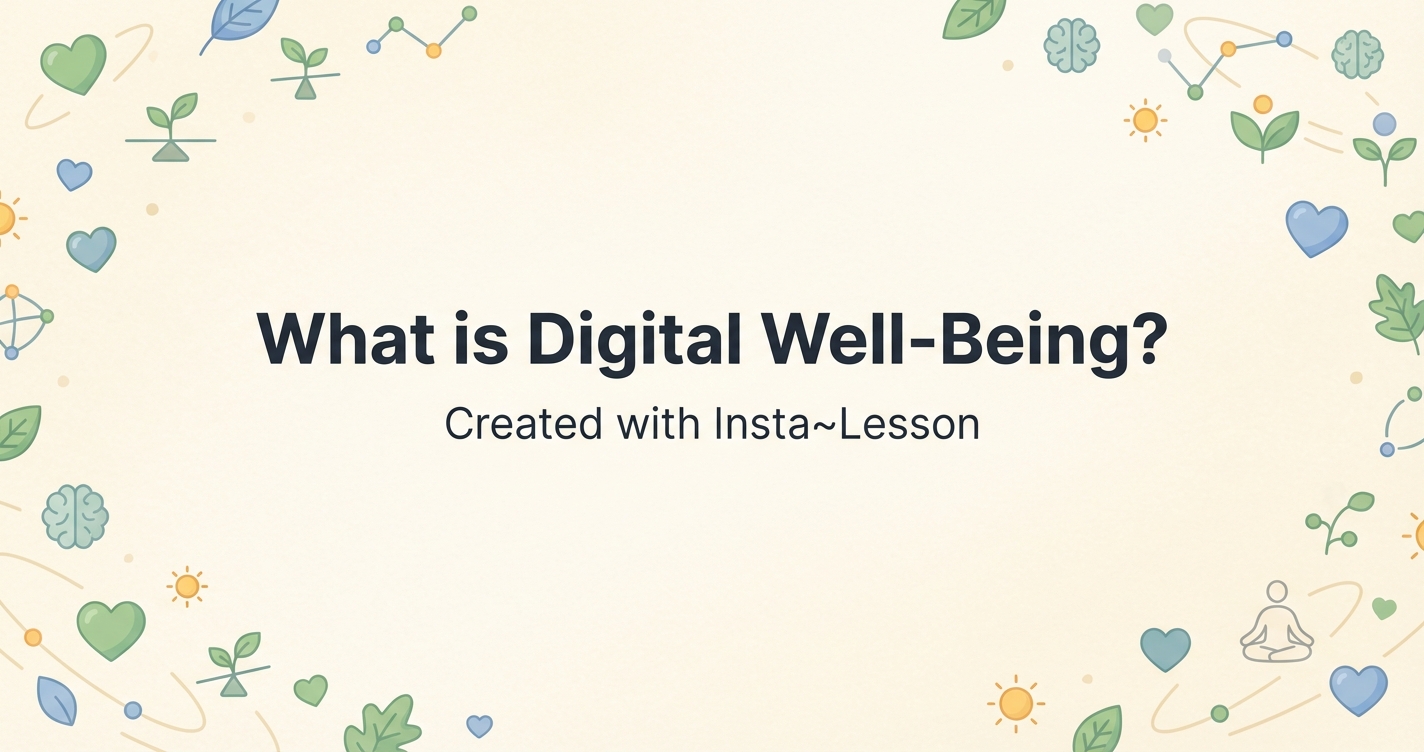 What is Digital Well-Being?

Created with Insta~Lesson